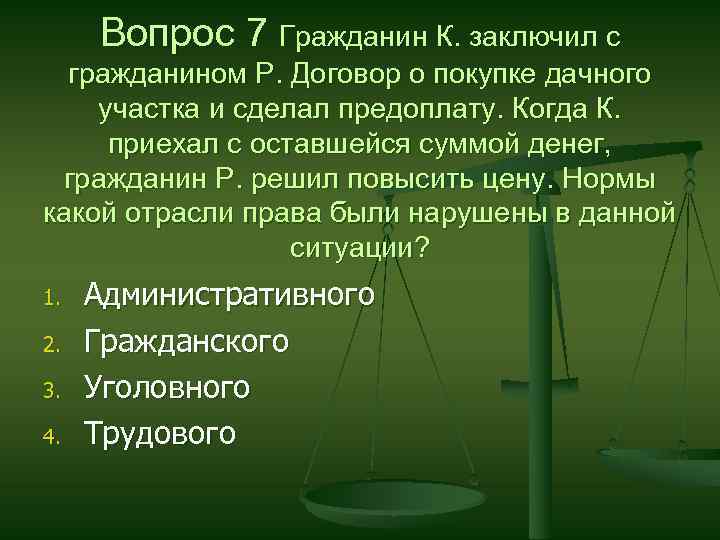 Вопрос 7 Гражданин К. заключил с гражданином Р. Договор о покупке дачного участка и сделал предоплату. Когда К. приехал с оставшейся суммой денег, гражданин Р. решил повысить цену. Нормы какой отрасли права были нарушены в данной ситуации?

1. Административного
2. Гражданского
3. Уголовного
4. Трудового